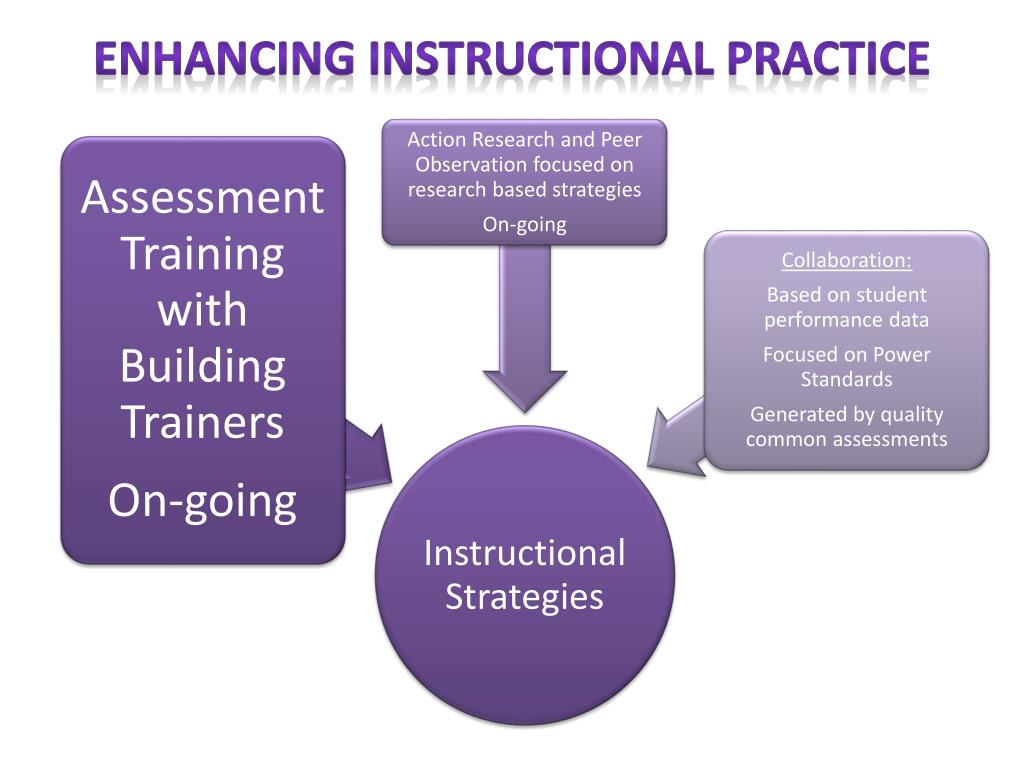 ENHANCING INSTRUCTIONAL PRACTICE

Assessment Training with Building Trainers

On-going

Action Research and Peer Observation focused on research based strategies

On-going

Collaboration:

Based on student performance data

Focused on Power Standards

Generated by quality common assessments

Instructional Strategies